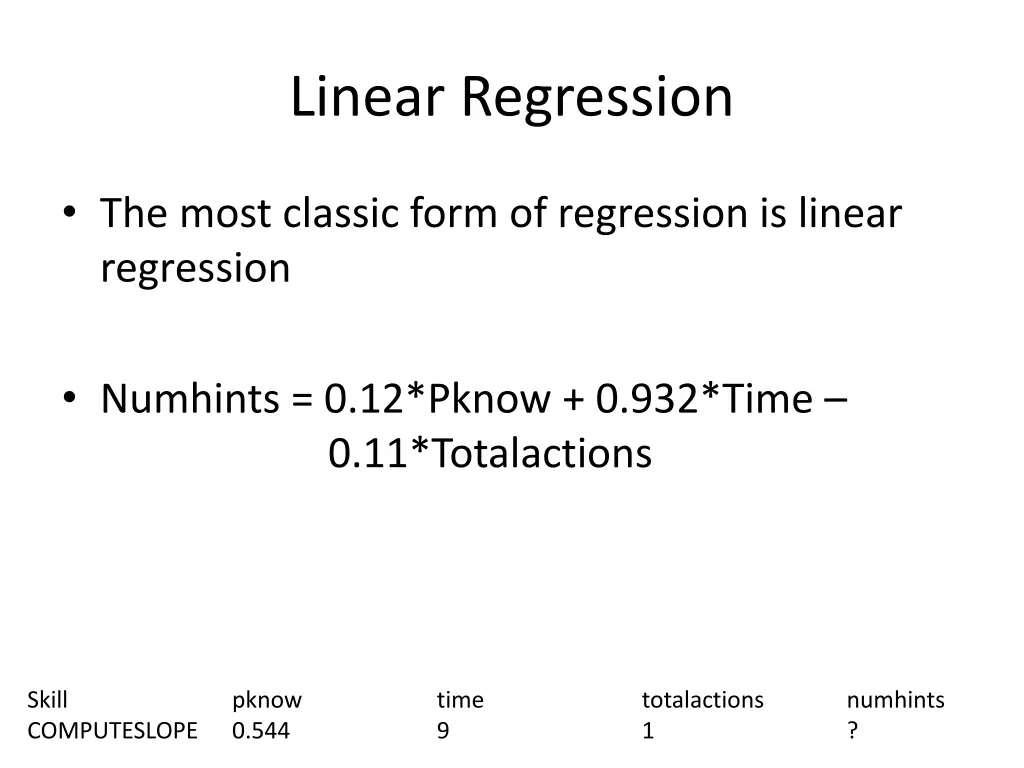 Linear Regression

• The most classic form of regression is linear regression

• Numhints = 0.12*Pknow + 0.932*Time – 0.11*Totalactions

| Skill | pknow | time | totalactions | numhints |
|---|---|---|---|---|
| COMPUTESLOPE | 0.544 | 9 | 1 | ? |